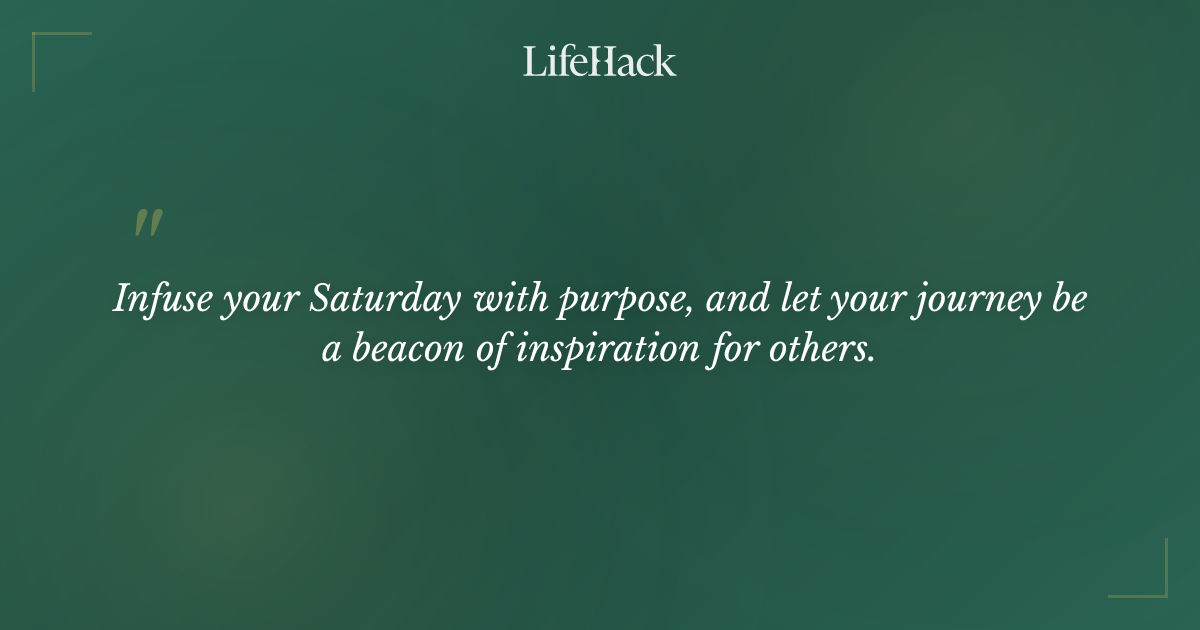 LifeHack

"

Infuse your Saturday with purpose, and let your journey be a beacon of inspiration for others.